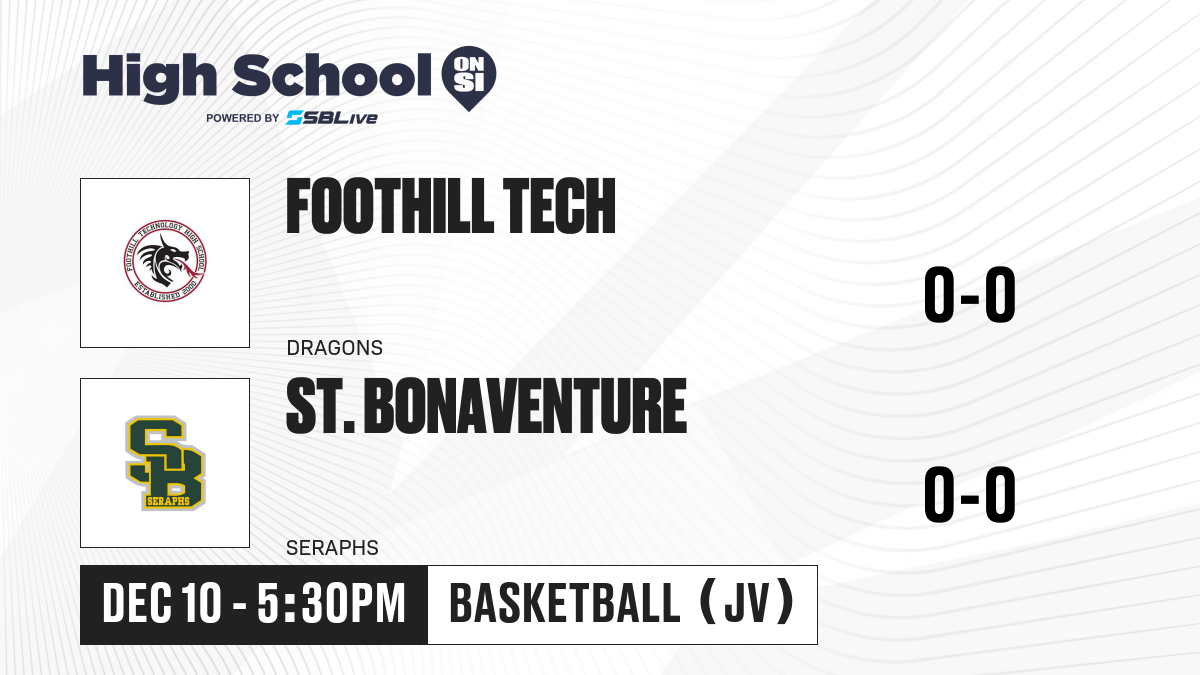 High School ON SI
POWERED BY SBLive

FOOTHILL TECHNOLOGY HIGH SCHOOL
ESTABLISHED 2000

FOOTHILL TECH

DRAGONS

0-0

SB
SERAPHS

ST. BONAVENTURE

SERAPHS

0-0

DEC 10 - 5:30PM

BASKETBALL (JV)